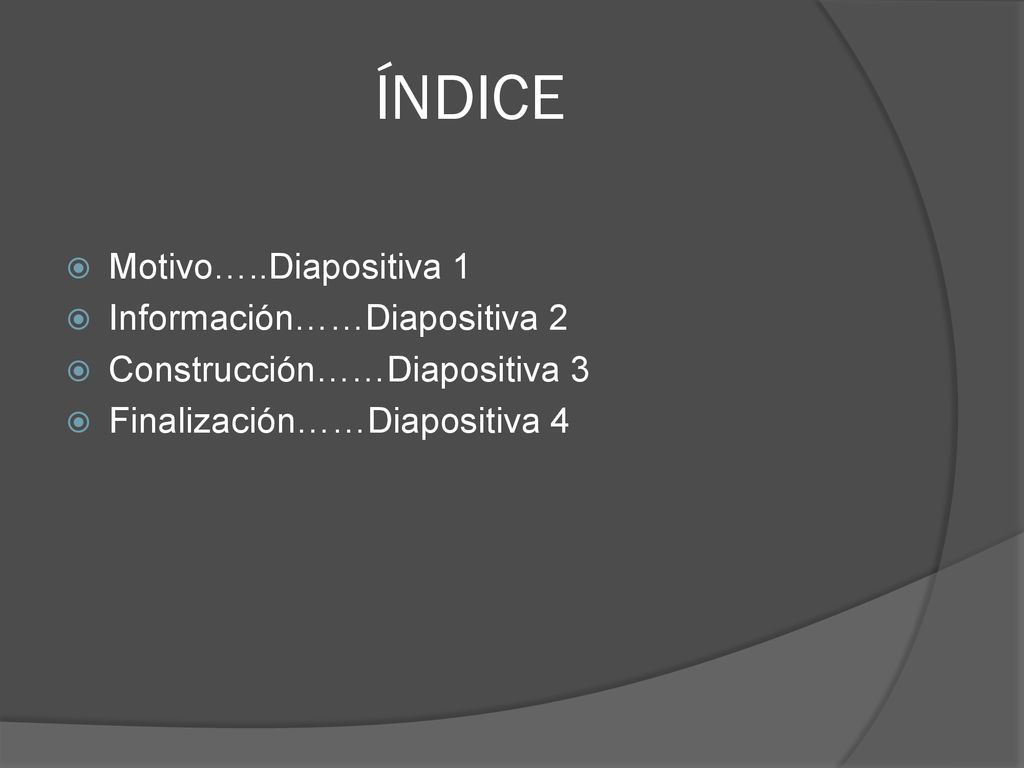 ÍNDICE

Motivo…..Diapositiva 1
Información……Diapositiva 2
Construcción……Diapositiva 3
Finalización……Diapositiva 4